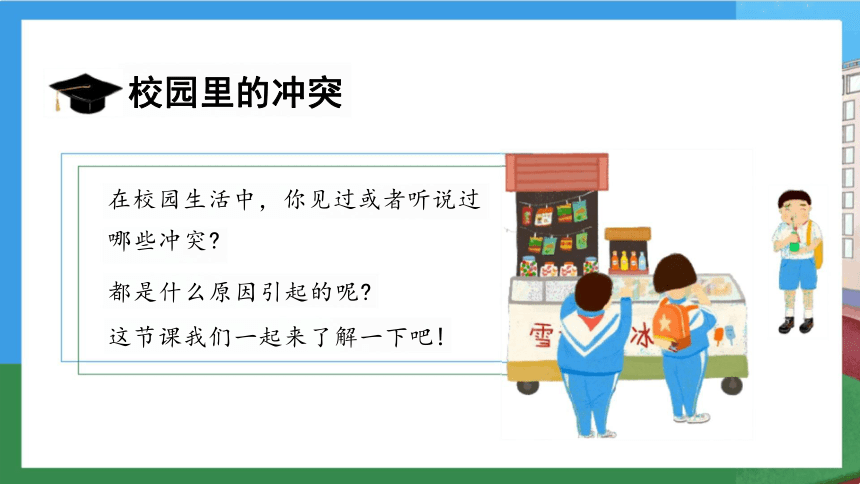 校园里的冲突

在校园生活中，你见过或者听说过哪些冲突？

都是什么原因引起的呢？

这节课我们一起来了解一下吧！

雪

冰